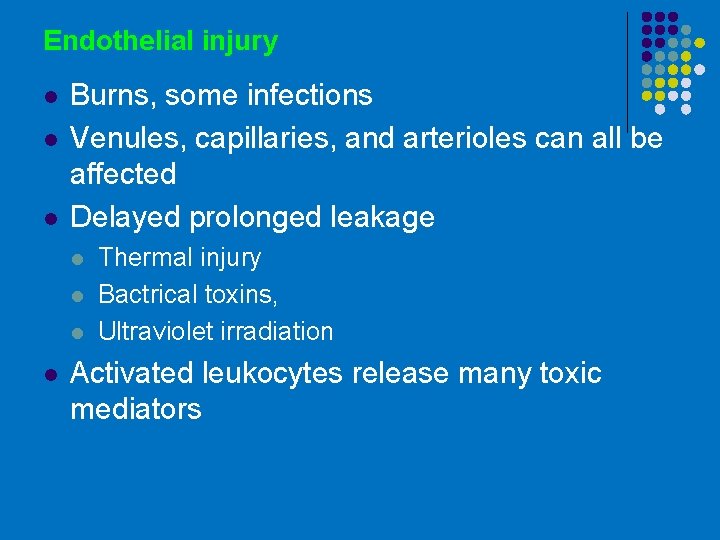 Endothelial injury

- Burns, some infections
- Venules, capillaries, and arterioles can all be affected
- Delayed prolonged leakage
  - Thermal injury
  - Bactrical toxins,
  - Ultraviolet irradiation
- Activated leukocytes release many toxic mediators